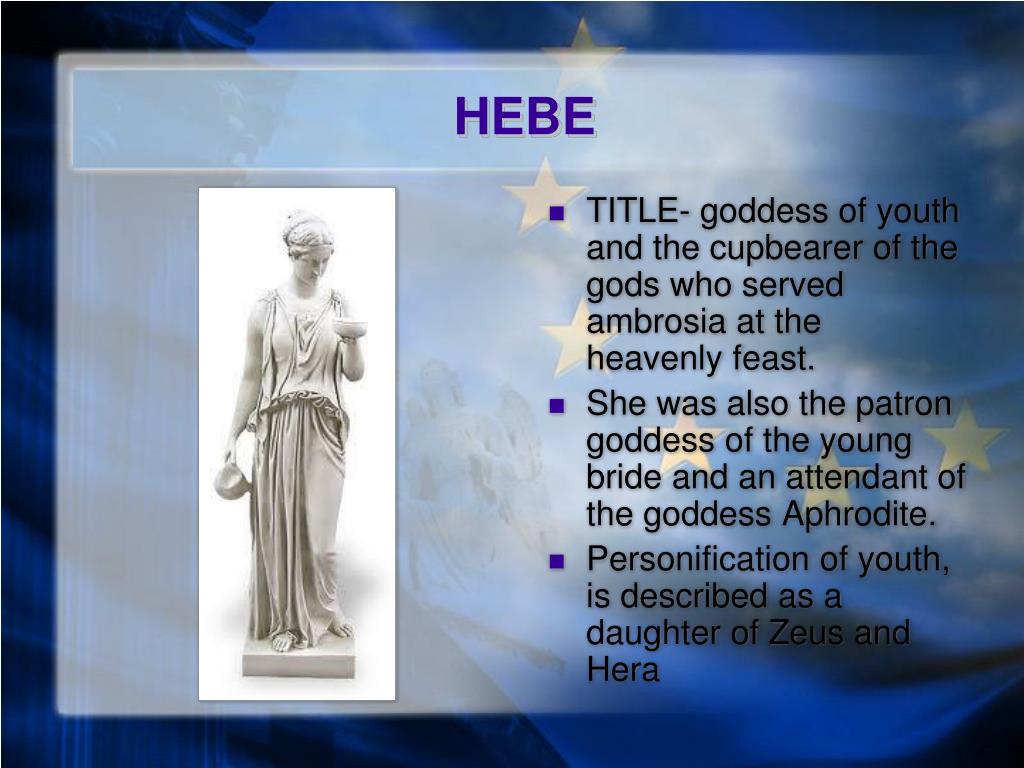 HEBE

- TITLE- goddess of youth and the cupbearer of the gods who served ambrosia at the heavenly feast.
- She was also the patron goddess of the young bride and an attendant of the goddess Aphrodite.
- Personification of youth, is described as a daughter of Zeus and Hera